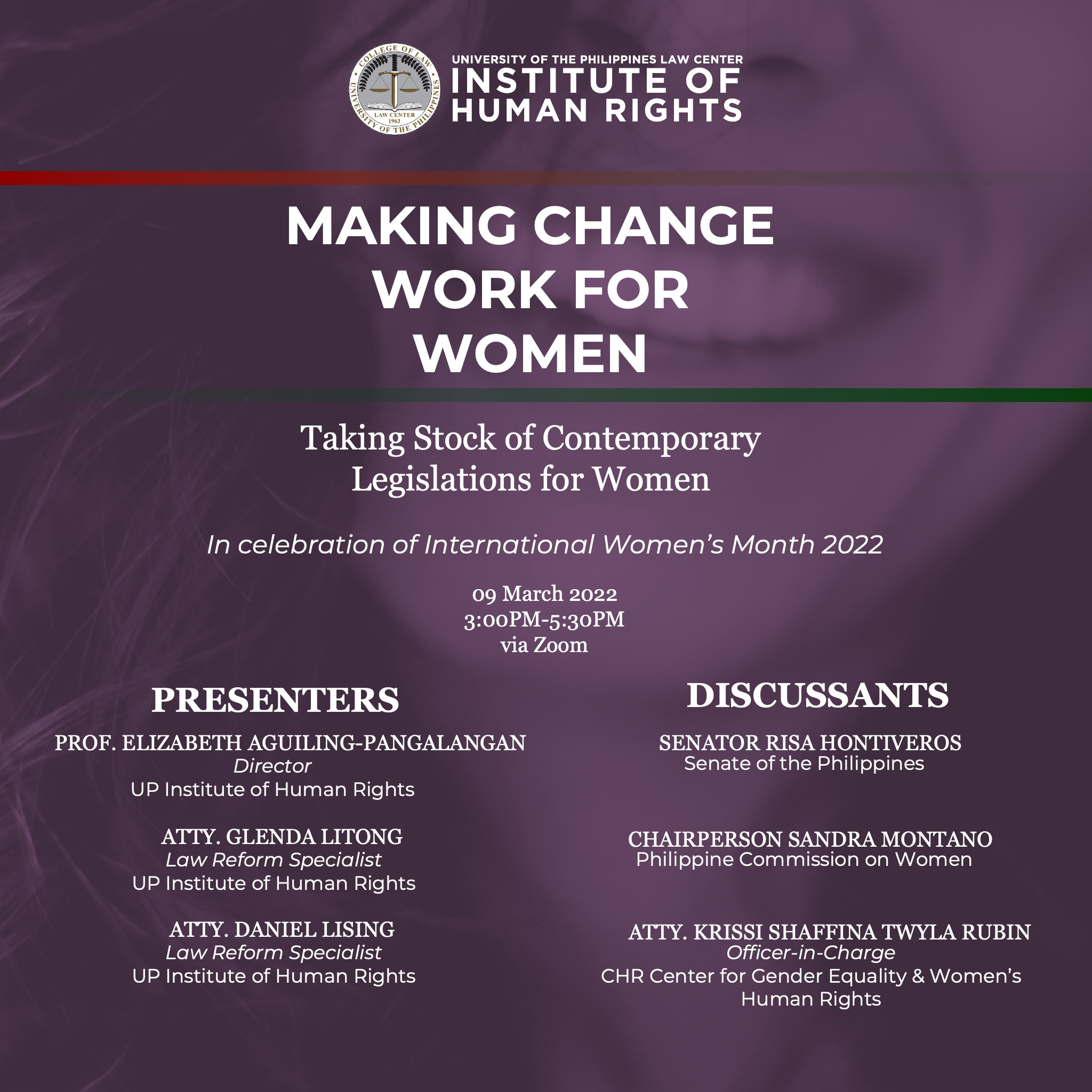 COLLEGE OF LAW
UNIVERSITY OF THE PHILIPPINES
LAW CENTER
1963

UNIVERSITY OF THE PHILIPPINES LAW CENTER
INSTITUTE OF
HUMAN RIGHTS

MAKING CHANGE
WORK FOR
WOMEN

Taking Stock of Contemporary Legislations for Women

In celebration of International Women's Month 2022

09 March 2022
3:00PM-5:30PM
via Zoom

PRESENTERS

PROF. ELIZABETH AGUILING-PANGALANGAN
Director
UP Institute of Human Rights

ATTY. GLENDA LITONG
Law Reform Specialist
UP Institute of Human Rights

ATTY. DANIEL LISING
Law Reform Specialist
UP Institute of Human Rights

DISCUSSANTS

SENATOR RISA HONTIVEROS
Senate of the Philippines

CHAIRPERSON SANDRA MONTANO
Philippine Commission on Women

ATTY. KRISSI SHAFFINA TWYLA RUBIN
Officer-in-Charge
CHR Center for Gender Equality & Women's Human Rights